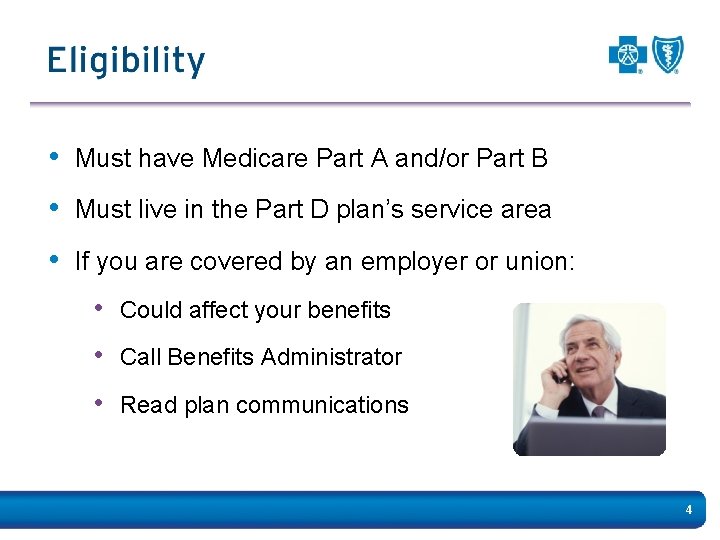 Eligibility

• Must have Medicare Part A and/or Part B
• Must live in the Part D plan's service area
• If you are covered by an employer or union:
  • Could affect your benefits
  • Call Benefits Administrator
  • Read plan communications

4